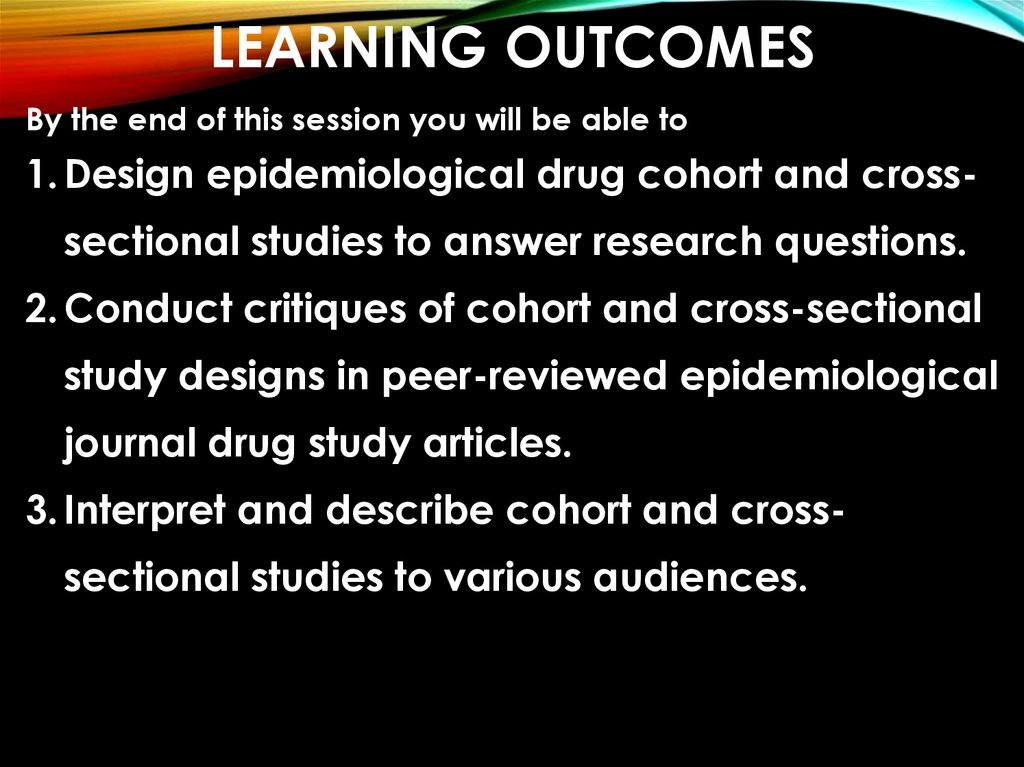 LEARNING OUTCOMES

By the end of this session you will be able to

1. Design epidemiological drug cohort and cross-sectional studies to answer research questions.
2. Conduct critiques of cohort and cross-sectional study designs in peer-reviewed epidemiological journal drug study articles.
3. Interpret and describe cohort and cross-sectional studies to various audiences.